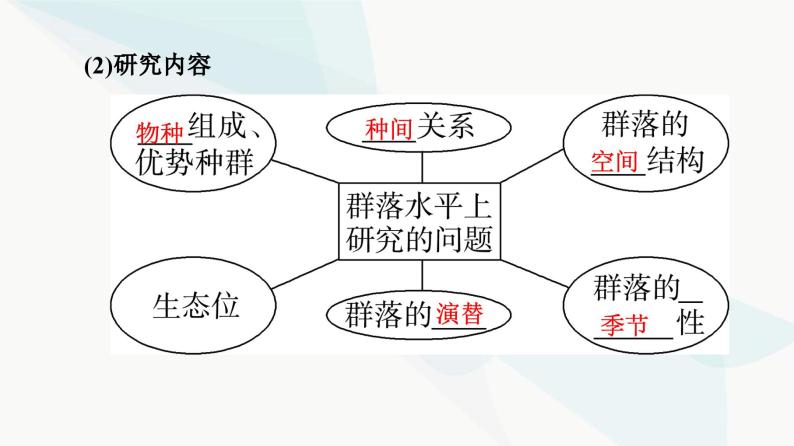 (2)研究内容

物种组成、优势种群

种间关系

群落的空间结构

群落水平上研究的问题

生态位

群落的演替

群落的季节性